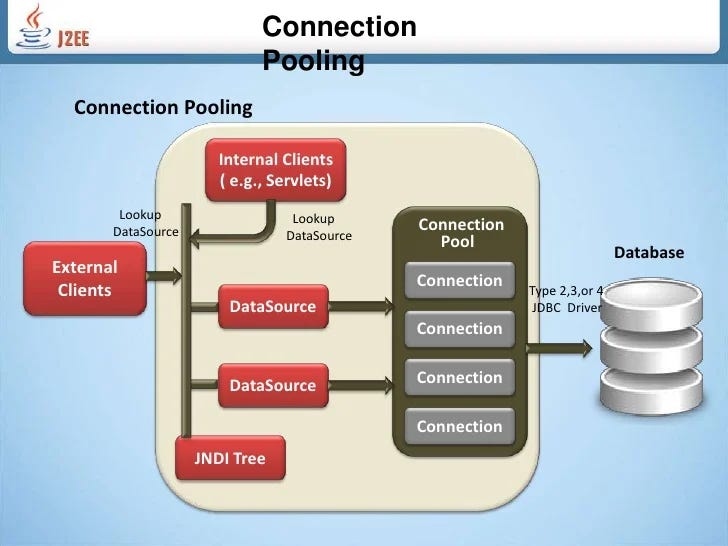 J2EE

Connection Pooling

Connection Pooling

Internal Clients ( e.g., Servlets)

Lookup DataSource

Lookup DataSource

External Clients

DataSource

DataSource

JNDI Tree

Connection Pool

Connection

Connection

Connection

Connection

Type 2,3,or 4 JDBC Driver

Database